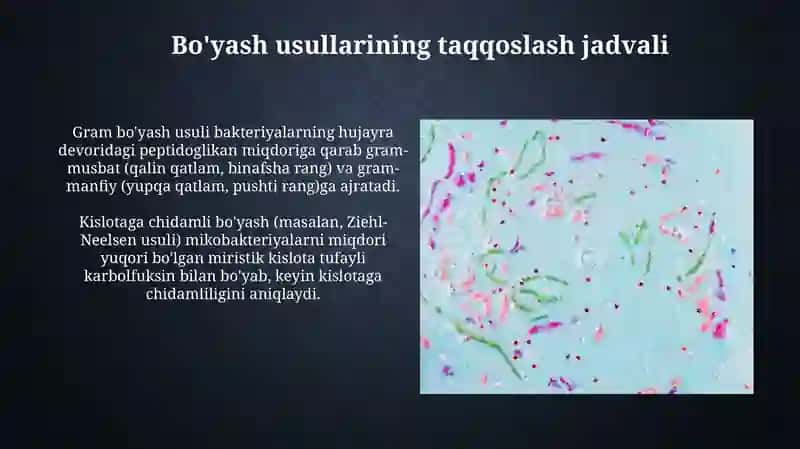 Bo'yash usullarining taqqoslash jadvali

Gram bo'yash usuli bakteriyalarning hujayra devoridagi peptidoglikan miqdoriga qarab gram-musbat (qalin qatlam, binafsha rang) va gram-manfiy (yupqa qatlam, pushti rang)ga ajratadi.

Kislotaga chidamli bo'yash (masalan, Ziehl-Neelsen usuli) mikobakteriyalarni miqdori yuqori bo'lgan miristik kislota tufayli karbolfuksin bilan bo'yab, keyin kislotaga chidamliligini aniqlaydi.